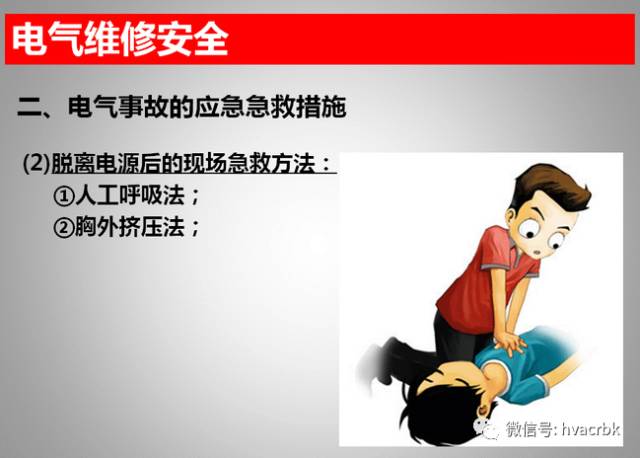 电气维修安全

二、电气事故的应急急救措施

(2)脱离电源后的现场急救方法：

①人工呼吸法；

②胸外挤压法；

微信号: hvacrbk